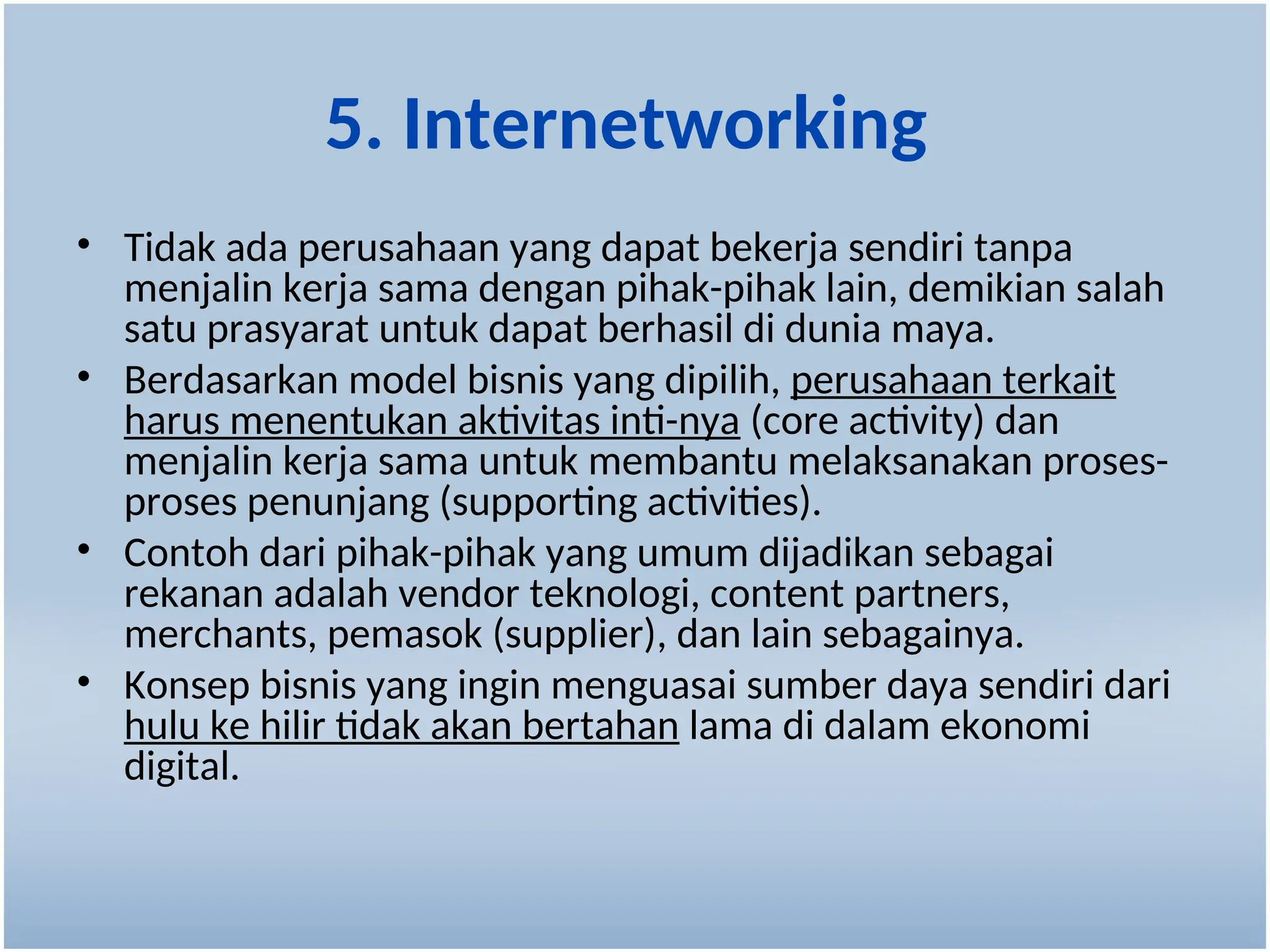 5. Internetworking

• Tidak ada perusahaan yang dapat bekerja sendiri tanpa menjalin kerja sama dengan pihak-pihak lain, demikian salah satu prasyarat untuk dapat berhasil di dunia maya.

• Berdasarkan model bisnis yang dipilih, perusahaan terkait harus menentukan aktivitas inti-nya (core activity) dan menjalin kerja sama untuk membantu melaksanakan proses-proses penunjang (supporting activities).

• Contoh dari pihak-pihak yang umum dijadikan sebagai rekanan adalah vendor teknologi, content partners, merchants, pemasok (supplier), dan lain sebagainya.

• Konsep bisnis yang ingin menguasai sumber daya sendiri dari hulu ke hilir tidak akan bertahan lama di dalam ekonomi digital.